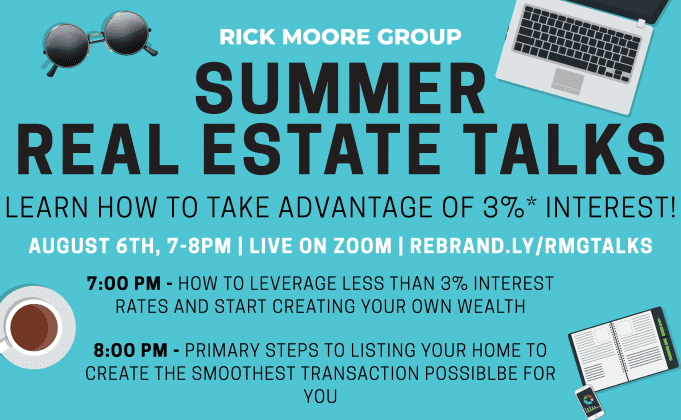 RICK MOORE GROUP

SUMMER
REAL ESTATE TALKS

LEARN HOW TO TAKE ADVANTAGE OF 3%* INTEREST!

AUGUST 6TH, 7-8PM | LIVE ON ZOOM | REBRAND.LY/RMGTALKS

7:00 PM - HOW TO LEVERAGE LESS THAN 3% INTEREST RATES AND START CREATING YOUR OWN WEALTH

8:00 PM - PRIMARY STEPS TO LISTING YOUR HOME TO CREATE THE SMOOTHEST TRANSACTION POSSIBLBE FOR YOU